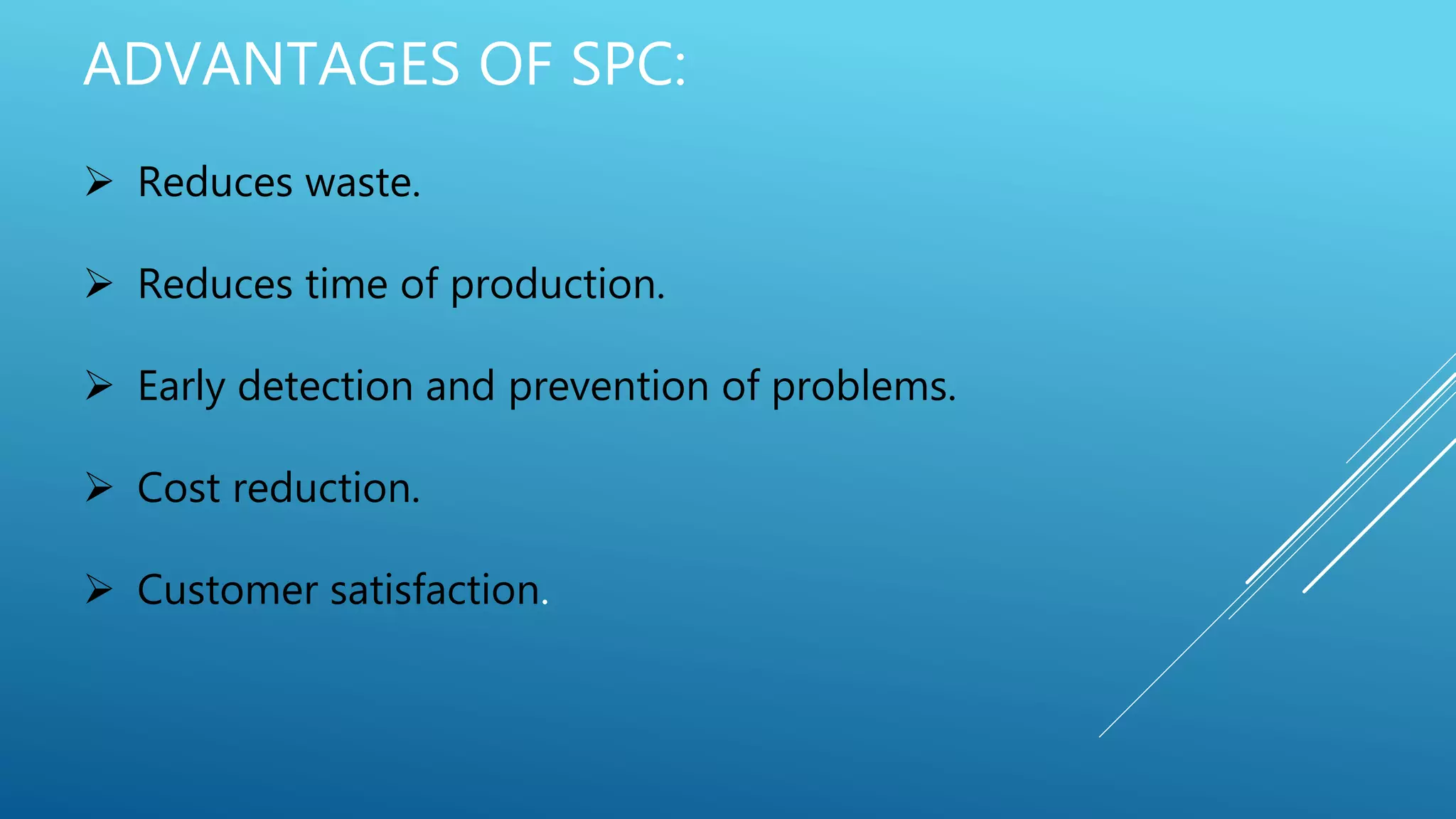 ADVANTAGES OF SPC:

➢ Reduces waste.

➢ Reduces time of production.

➢ Early detection and prevention of problems.

➢ Cost reduction.

➢ Customer satisfaction.